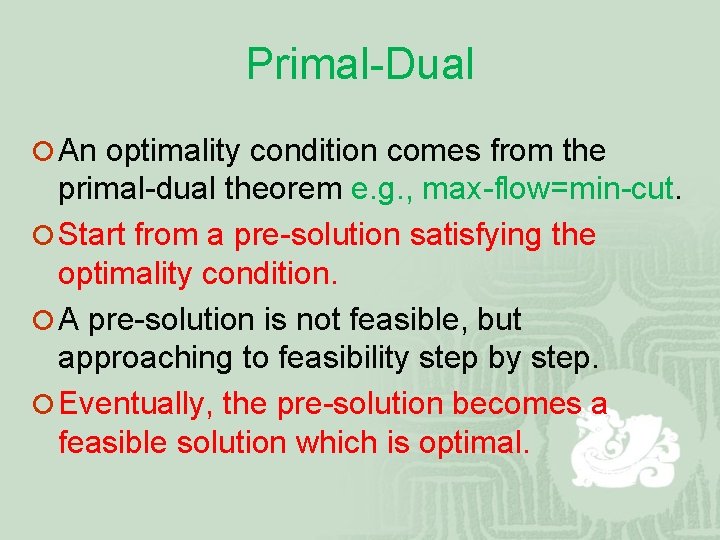 Primal-Dual

An optimality condition comes from the primal-dual theorem e.g., max-flow=min-cut.

Start from a pre-solution satisfying the optimality condition.

A pre-solution is not feasible, but approaching to feasibility step by step.

Eventually, the pre-solution becomes a feasible solution which is optimal.